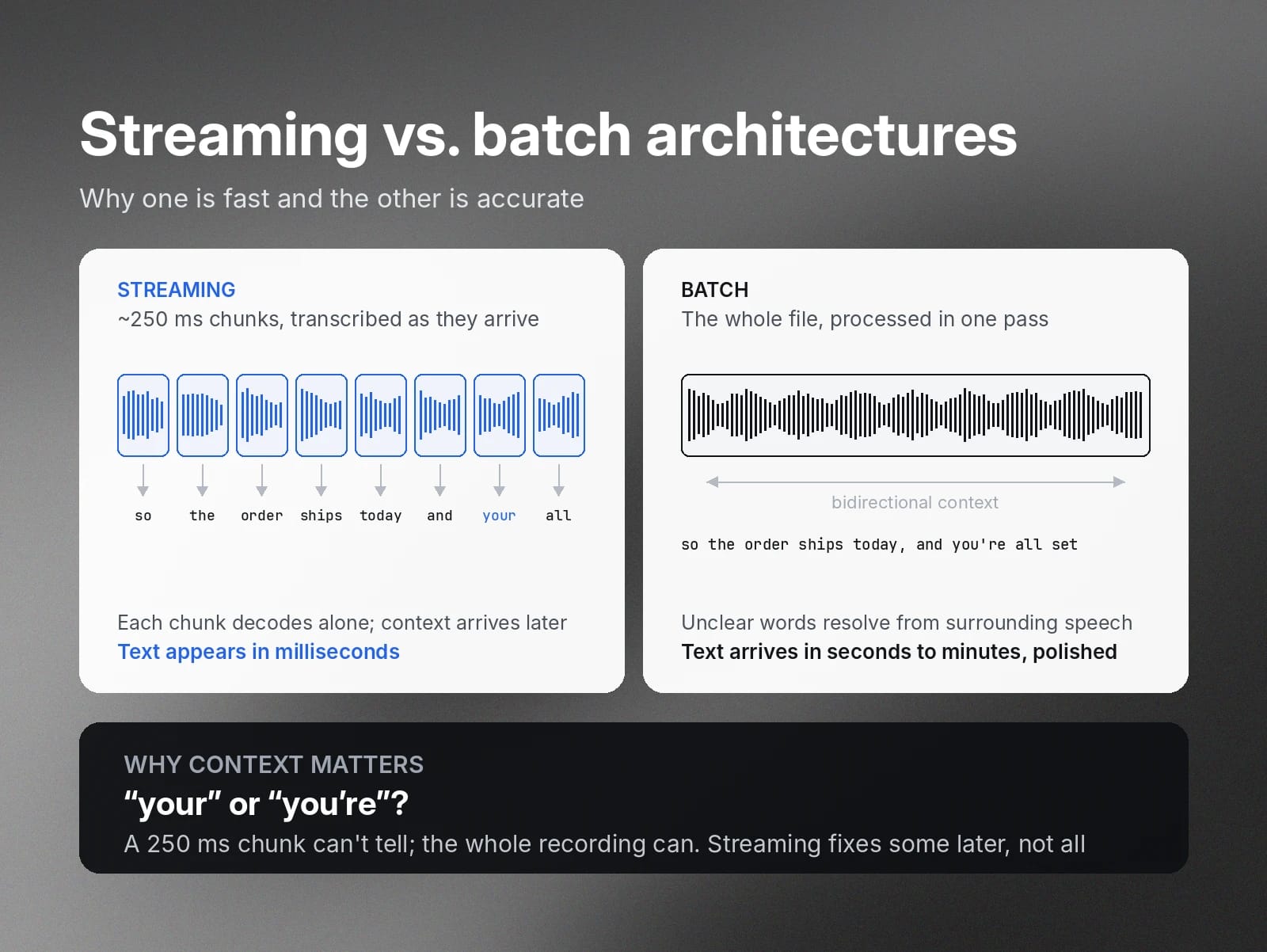 Streaming vs. batch architectures

Why one is fast and the other is accurate

STREAMING
~250 ms chunks, transcribed as they arrive

so the order ships today and your all

Each chunk decodes alone; context arrives later
Text appears in milliseconds

BATCH
The whole file, processed in one pass

bidirectional context

so the order ships today, and you're all set

Unclear words resolve from surrounding speech
Text arrives in seconds to minutes, polished

WHY CONTEXT MATTERS
“your” or “you’re”?
A 250 ms chunk can't tell; the whole recording can. Streaming fixes some later, not all